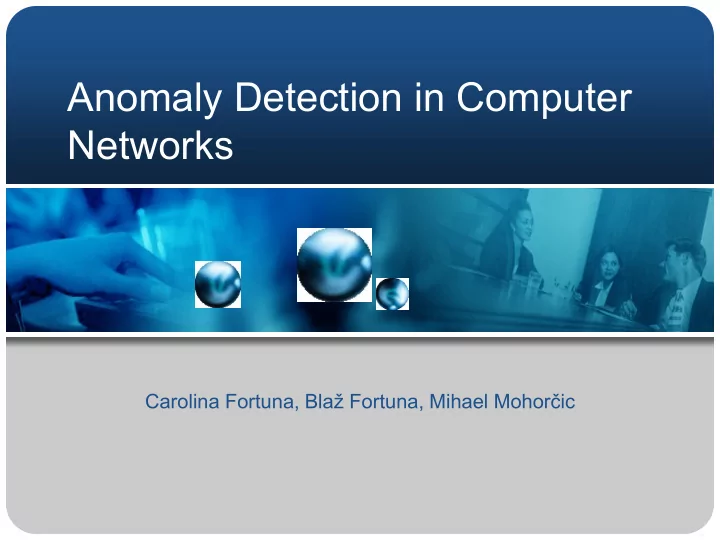 Anomaly Detection in Computer Networks

Carolina Fortuna, Blaž Fortuna, Mihael Mohorčic